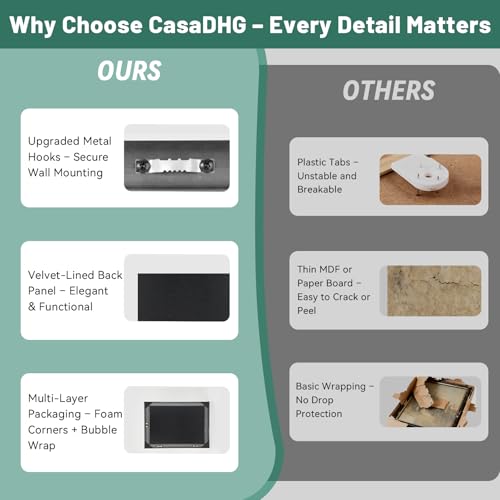 Why Choose CasaDHG – Every Detail Matters

OURS

Upgraded Metal Hooks – Secure Wall Mounting

Velvet-Lined Back Panel – Elegant & Functional

Multi-Layer Packaging – Foam Corners + Bubble Wrap

OTHERS

Plastic Tabs – Unstable and Breakable

Thin MDF or Paper Board – Easy to Crack or Peel

Basic Wrapping – No Drop Protection